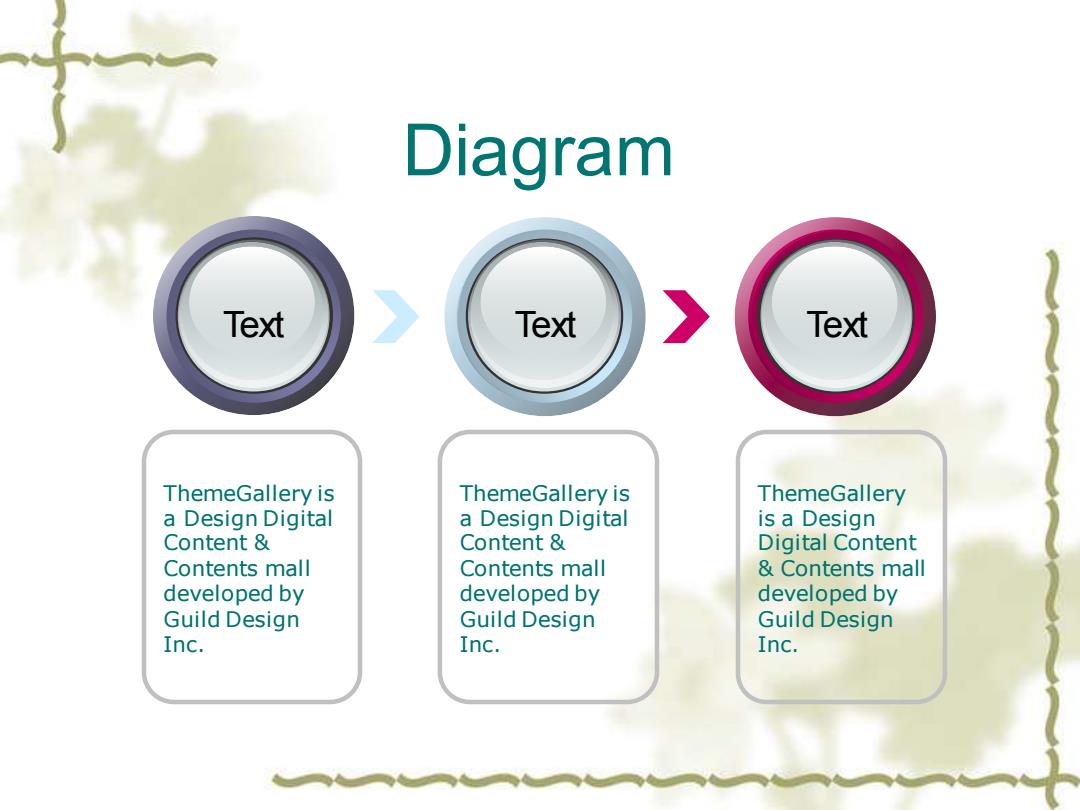 Diagram

Text

Text

Text

ThemeGallery is a Design Digital Content & Contents mall developed by Guild Design Inc.

ThemeGallery is a Design Digital Content & Contents mall developed by Guild Design Inc.

ThemeGallery is a Design Digital Content & Contents mall developed by Guild Design Inc.